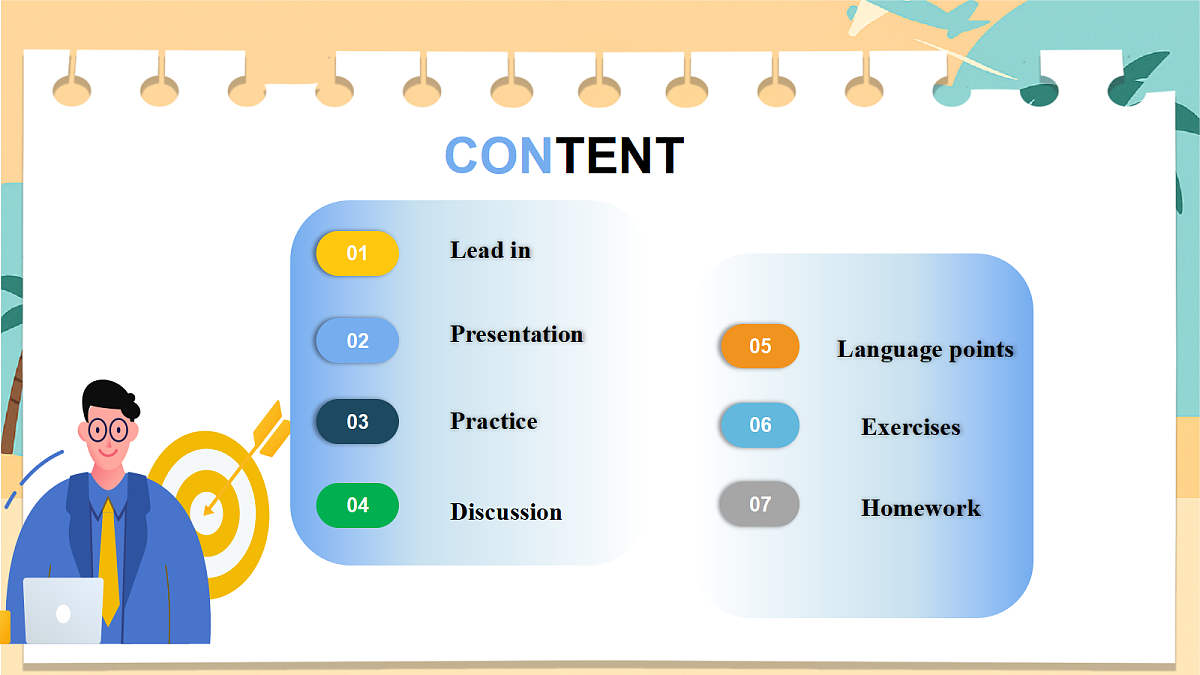 CONTENT

01 Lead in

02 Presentation

03 Practice

04 Discussion

05 Language points

06 Exercises

07 Homework